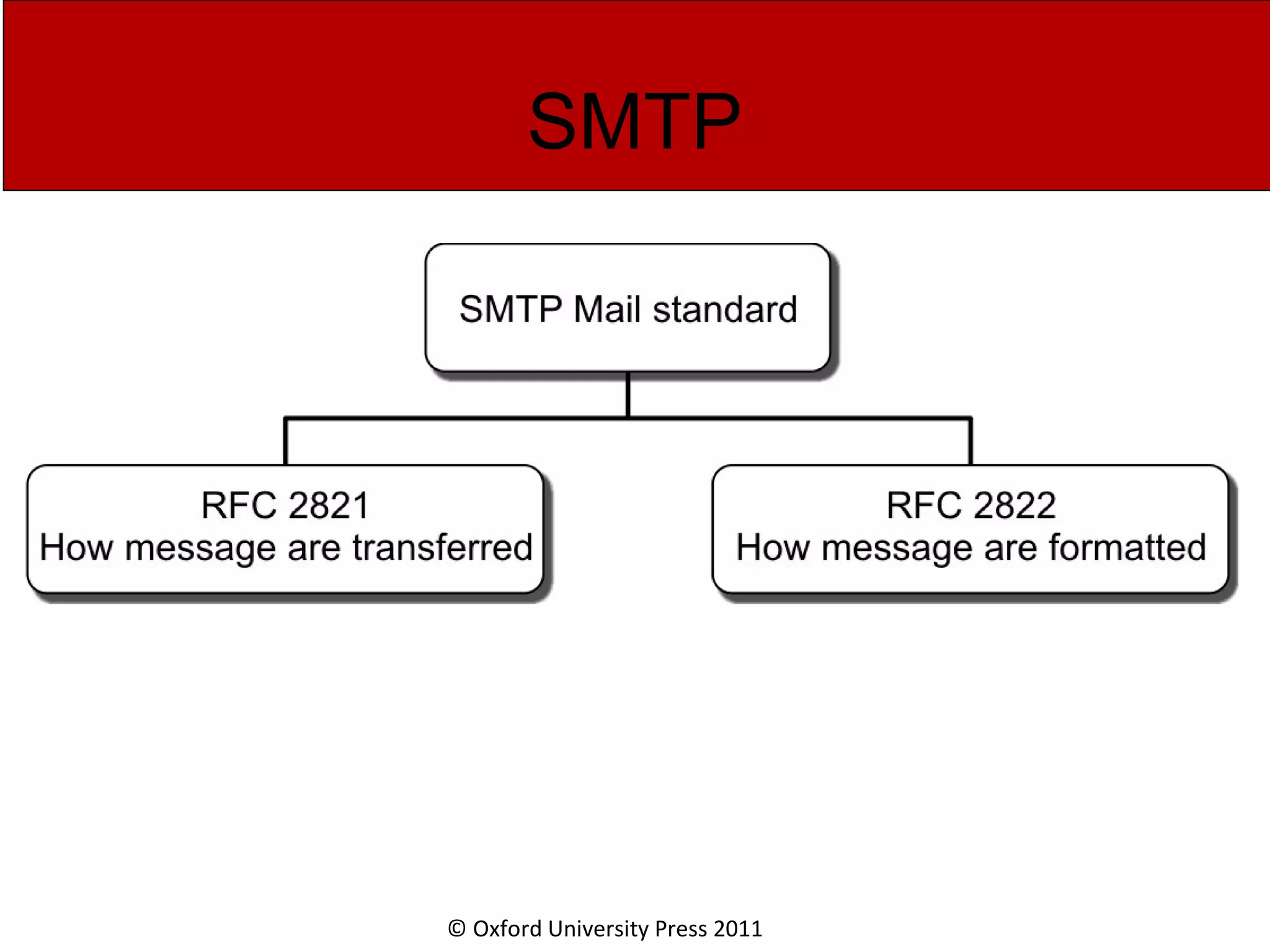 SMTP

SMTP Mail standard

RFC 2821
How message are transferred

RFC 2822
How message are formatted

© Oxford University Press 2011